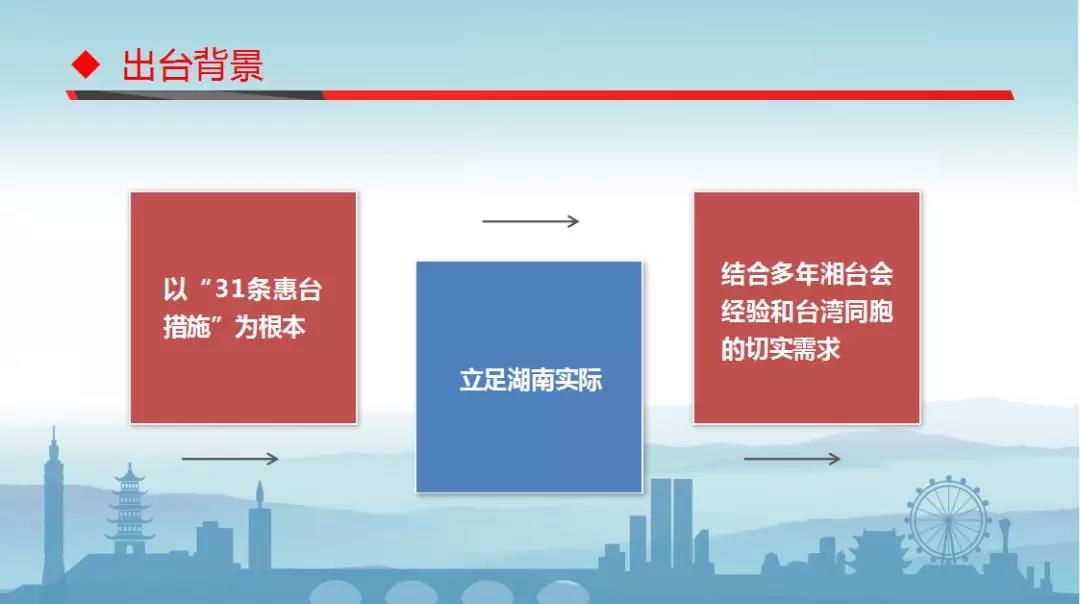 ◆ 出台背景

以“31条惠台措施”为根本

立足湖南实际

结合多年湘台会经验和台湾同胞的切实需求